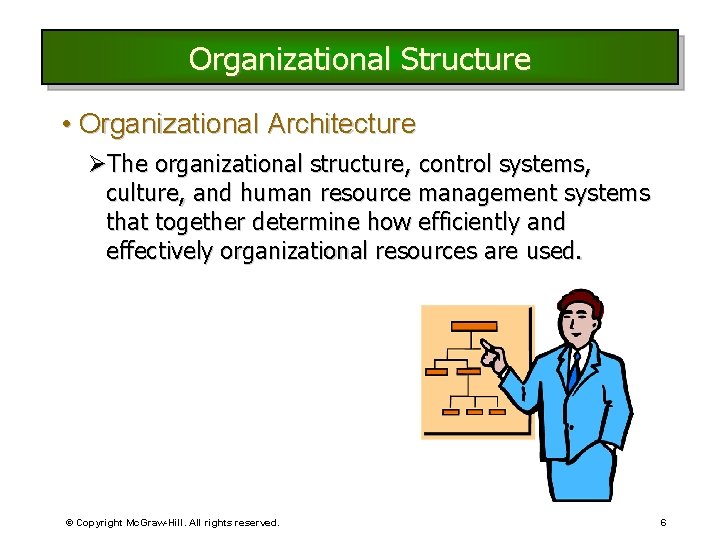 Organizational Structure

• Organizational Architecture

➢The organizational structure, control systems, culture, and human resource management systems that together determine how efficiently and effectively organizational resources are used.

© Copyright McGraw-Hill. All rights reserved.

6